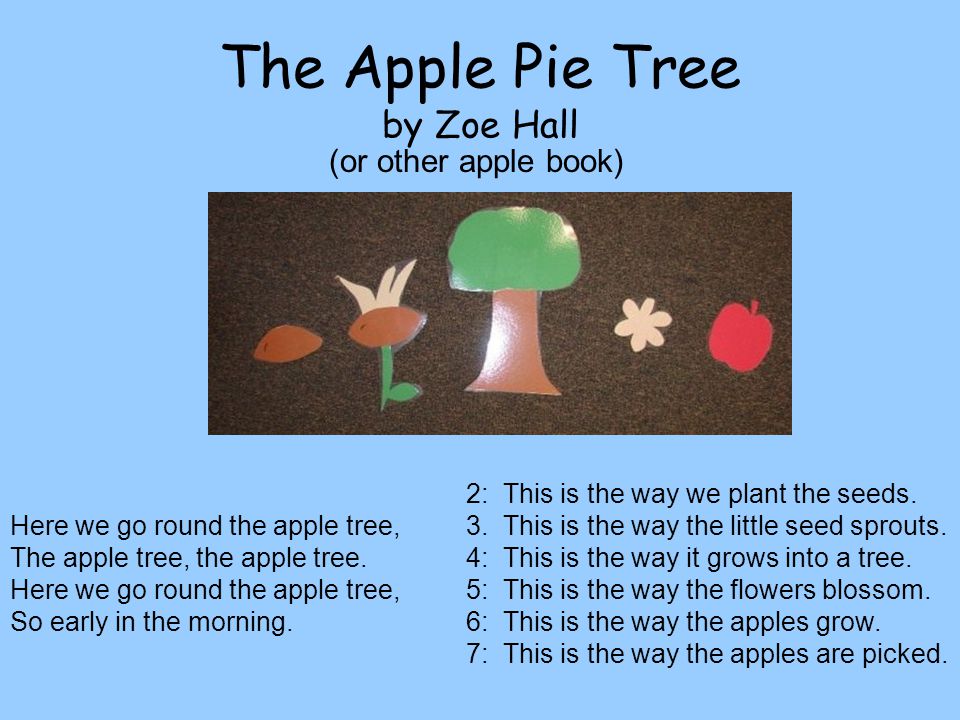 The Apple Pie Tree
by Zoe Hall
(or other apple book)

Here we go round the apple tree,
The apple tree, the apple tree.
Here we go round the apple tree,
So early in the morning.

2: This is the way we plant the seeds.
3. This is the way the little seed sprouts.
4: This is the way it grows into a tree.
5: This is the way the flowers blossom.
6: This is the way the apples grow.
7: This is the way the apples are picked.